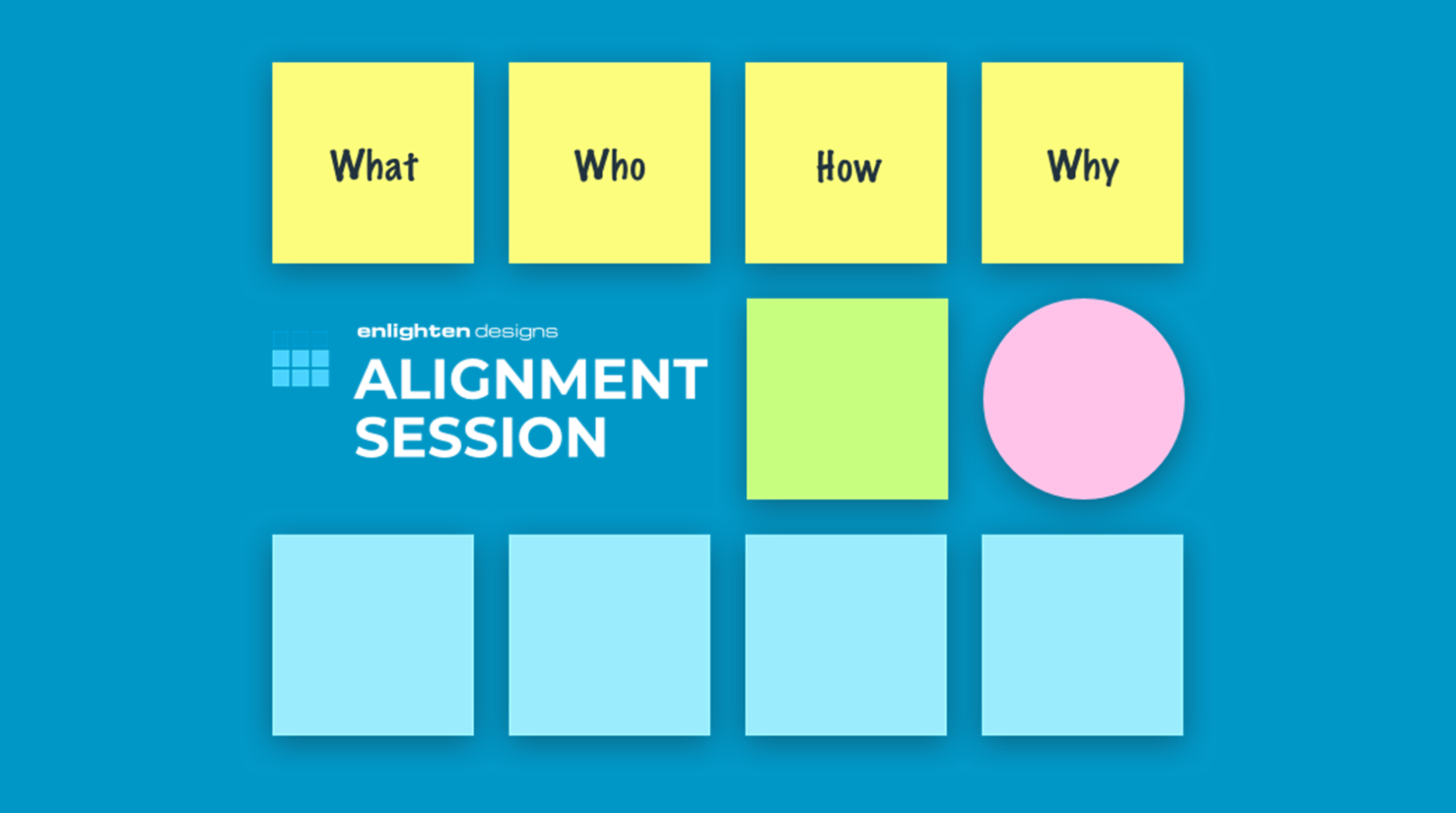 What

Who

How

Why

enlighten designs

ALIGNMENT SESSION